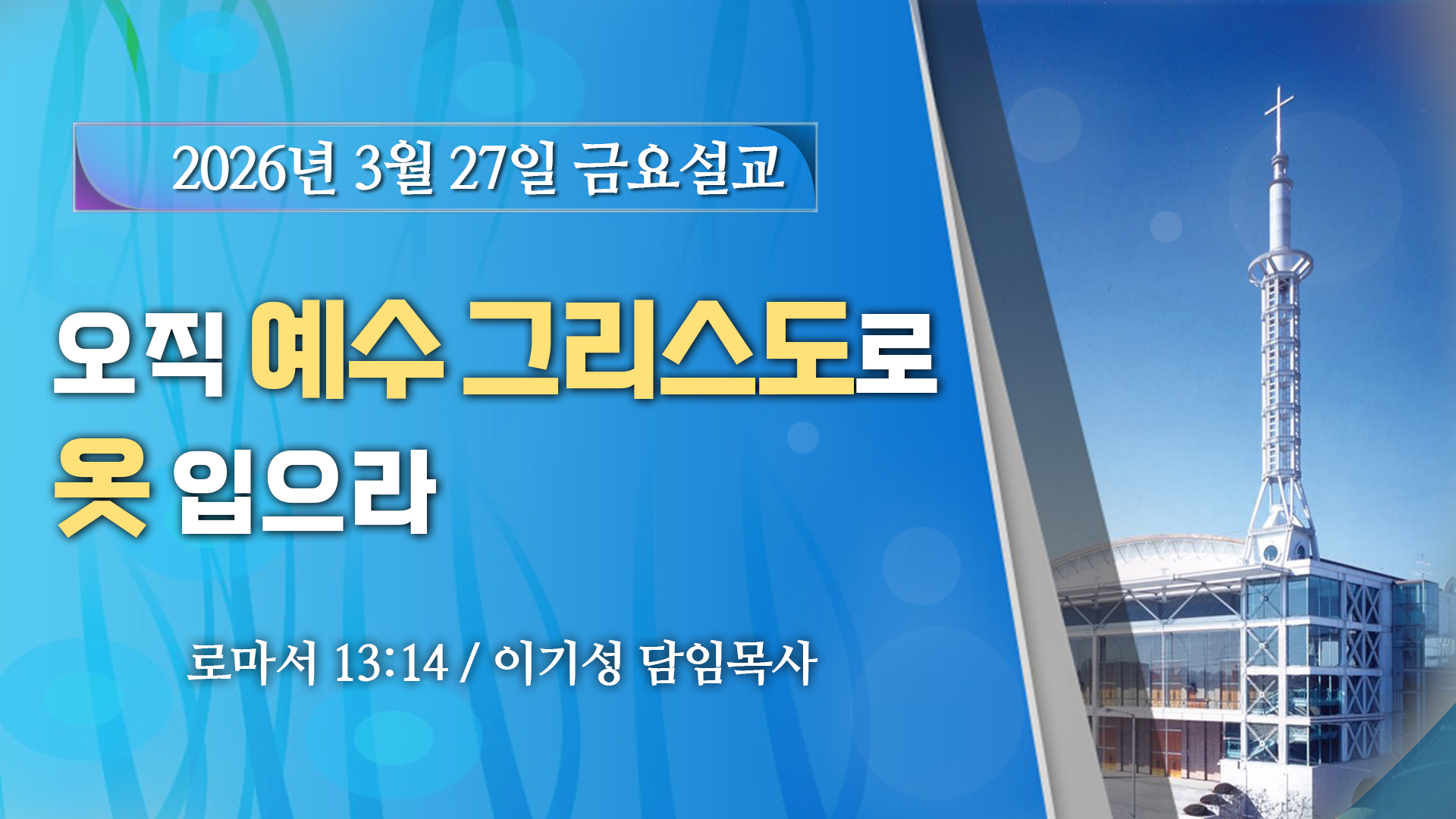 2026년 3월 27일 금요설교

오직 예수 그리스도로
옷 입으라

로마서 13:14 / 이기성 담임목사